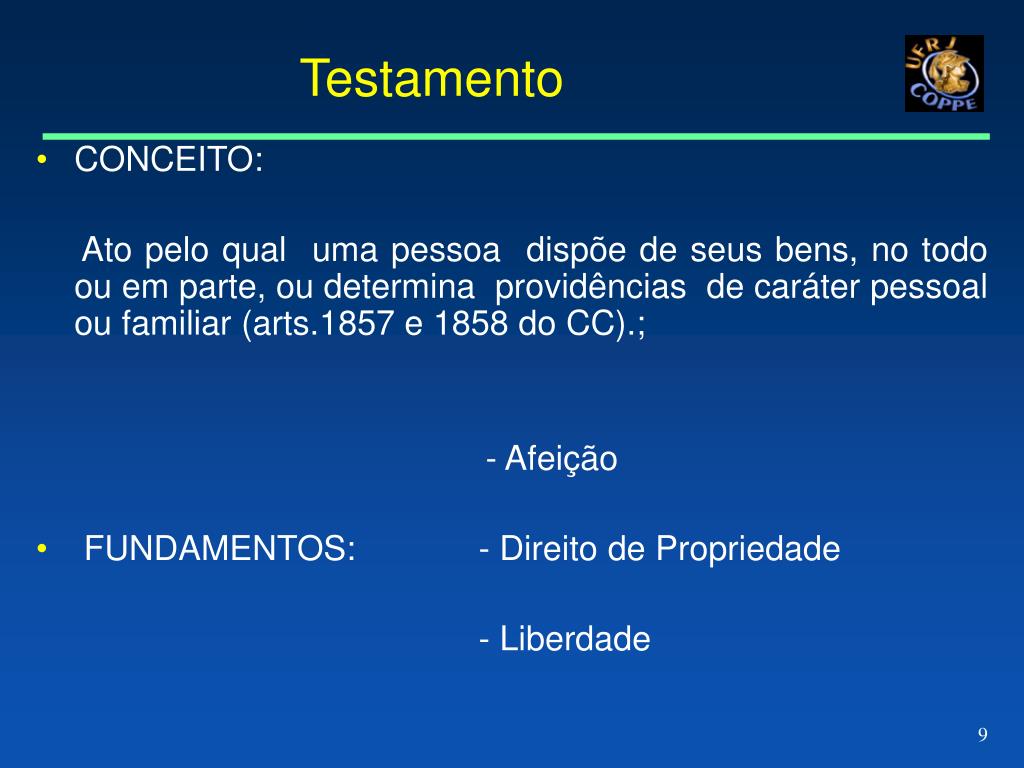 Testamento

UFRJ COPPE

• CONCEITO:

Ato pelo qual uma pessoa dispõe de seus bens, no todo ou em parte, ou determina providências de caráter pessoal ou familiar (arts.1857 e 1858 do CC).;

- Afeição

• FUNDAMENTOS: - Direito de Propriedade

- Liberdade

9